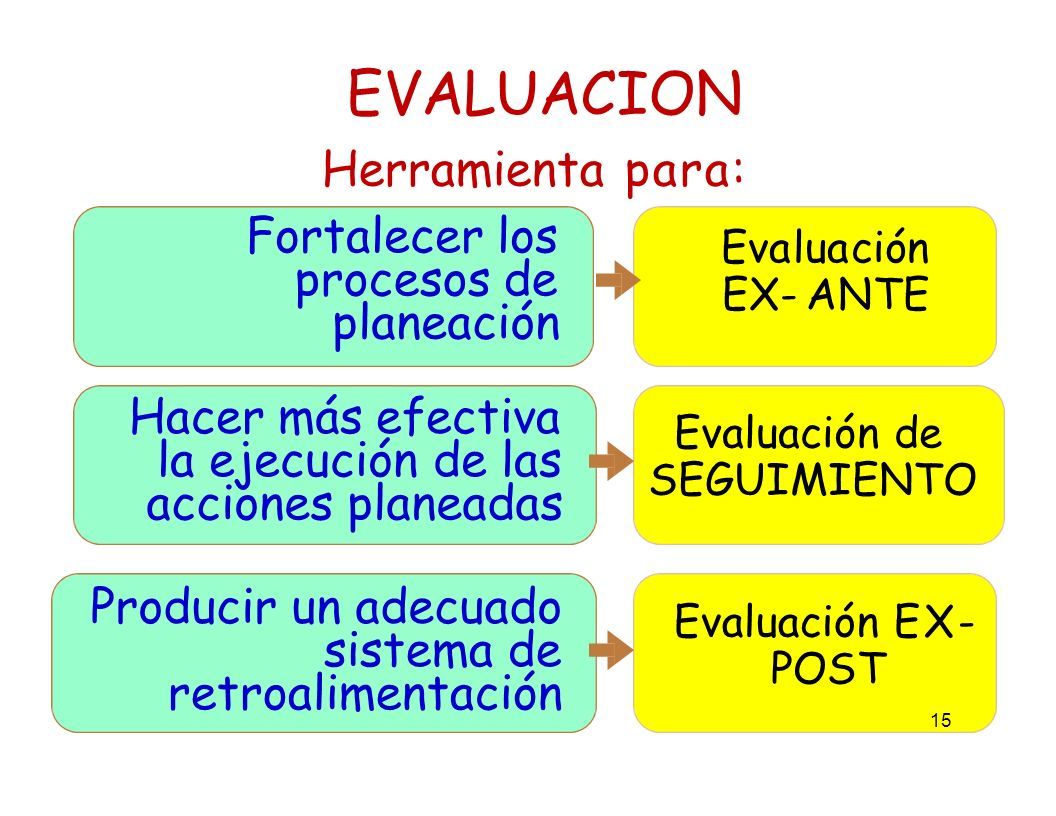 EVALUACION

Herramienta para:

Fortalecer los procesos de planeación

Evaluación EX- ANTE

Hacer más efectiva la ejecución de las acciones planeadas

Evaluación de SEGUIMIENTO

Producir un adecuado sistema de retroalimentación

Evaluación EX-POST

15